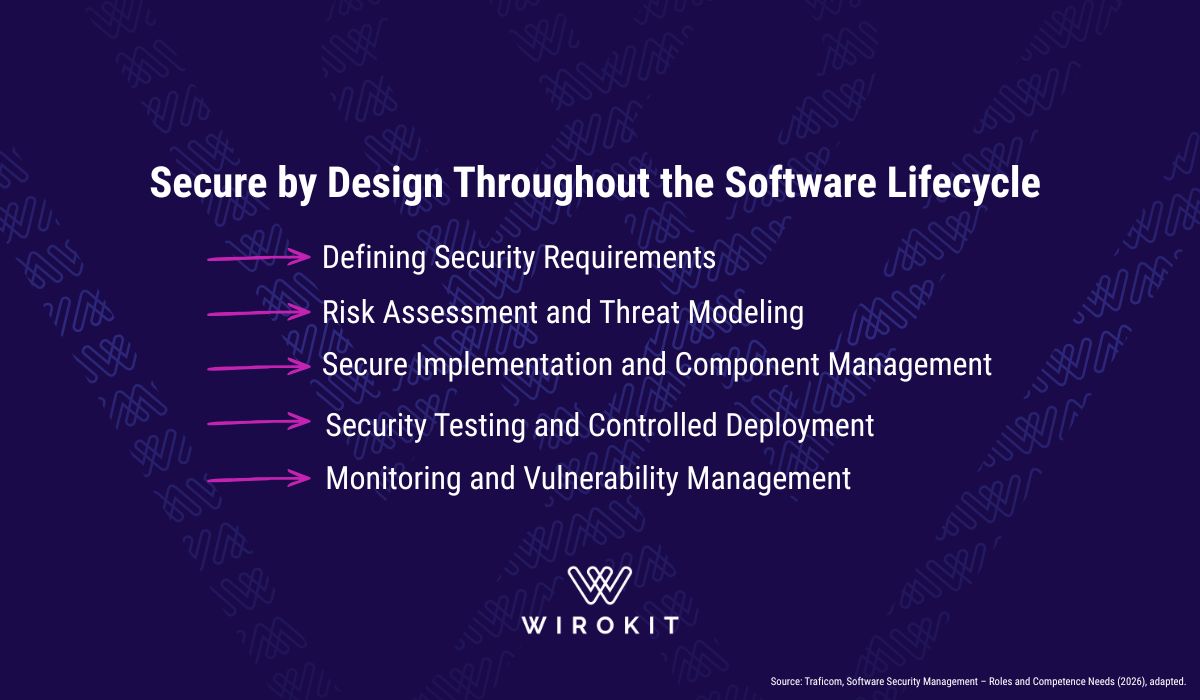 Secure by Design Throughout the Software Lifecycle

Defining Security Requirements

Risk Assessment and Threat Modeling

Secure Implementation and Component Management

Security Testing and Controlled Deployment

Monitoring and Vulnerability Management

WIROKIT

Source: Traficom, Software Security Management – Roles and Competence Needs (2026), adapted.